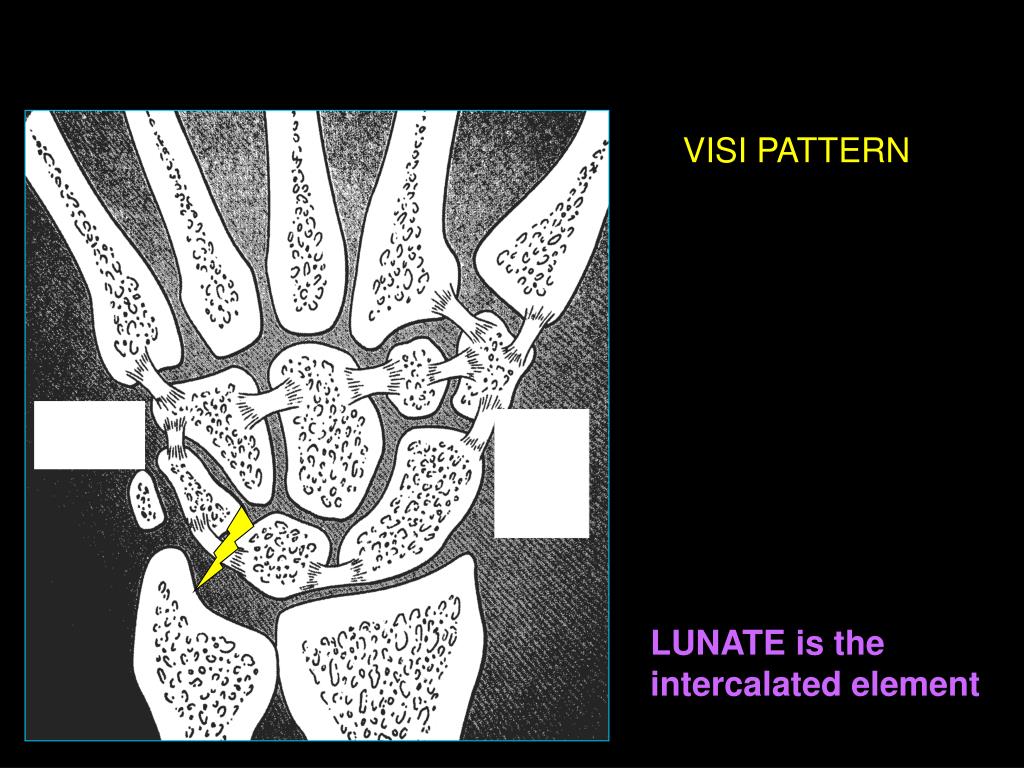 VISI PATTERN

LUNATE is the intercalated element